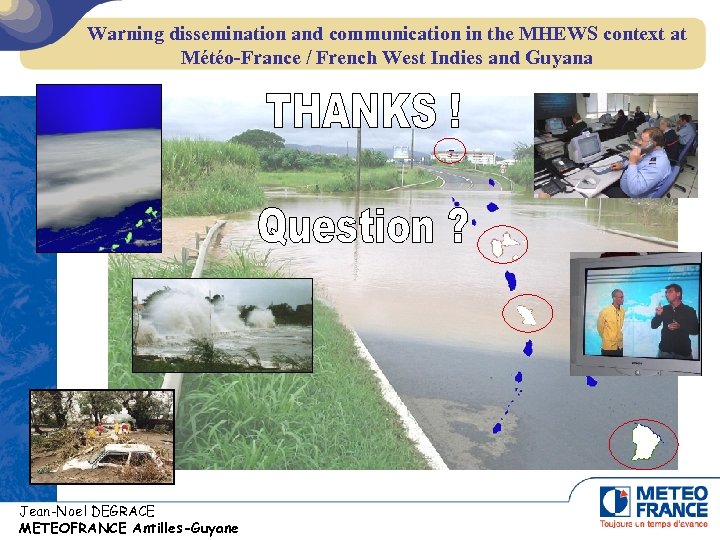 Warning dissemination and communication in the MHEWS context at Météo-France / French West Indies and Guyana

THANKS !

Question ?

Jean-Noel DEGRACE
METEOFRANCE Antilles-Guyane

METEO FRANCE
Toujours un temps d'avance